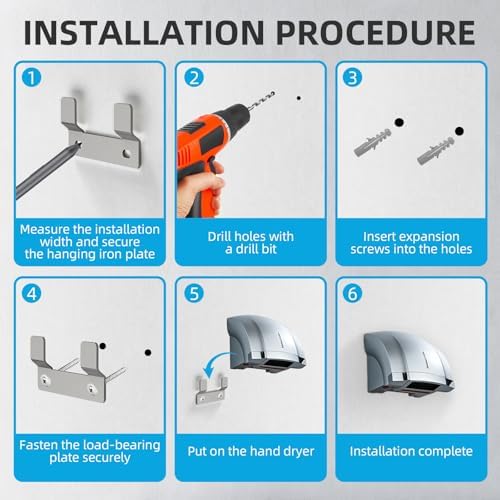 INSTALLATION PROCEDURE

1
Measure the installation width and secure the hanging iron plate

2
Drill holes with a drill bit

3
Insert expansion screws into the holes

4
Fasten the load-bearing plate securely

5
Put on the hand dryer

6
Installation complete